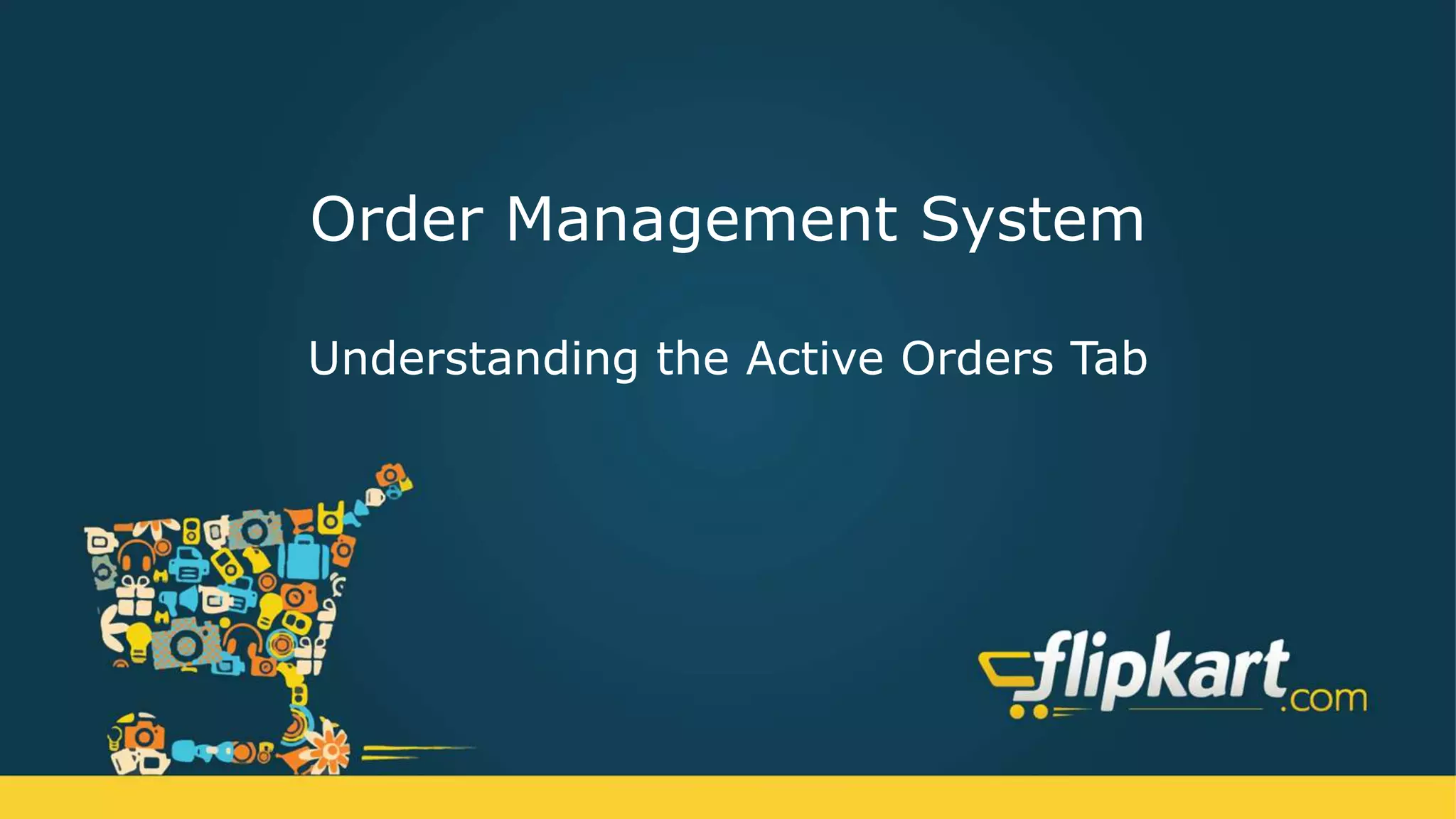 Order Management System

Understanding the Active Orders Tab

flipkart.com